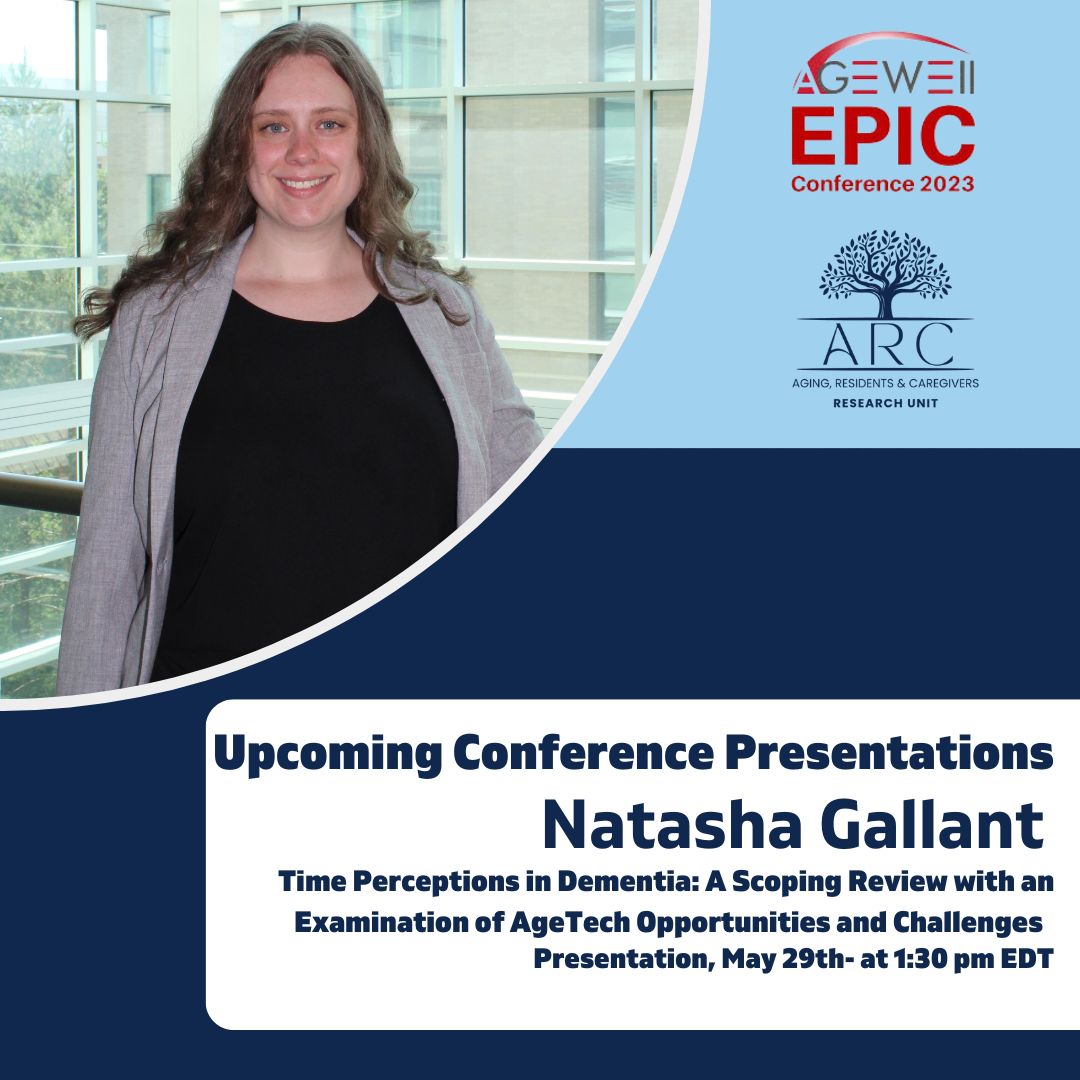 AGEWELL
EPIC
Conference 2023

ARC
AGING, RESIDENTS & CAREGIVERS
RESEARCH UNIT

Upcoming Conference Presentations
Natasha Gallant
Time Perceptions in Dementia: A Scoping Review with an Examination of AgeTech Opportunities and Challenges
Presentation, May 29th- at 1:30 pm EDT